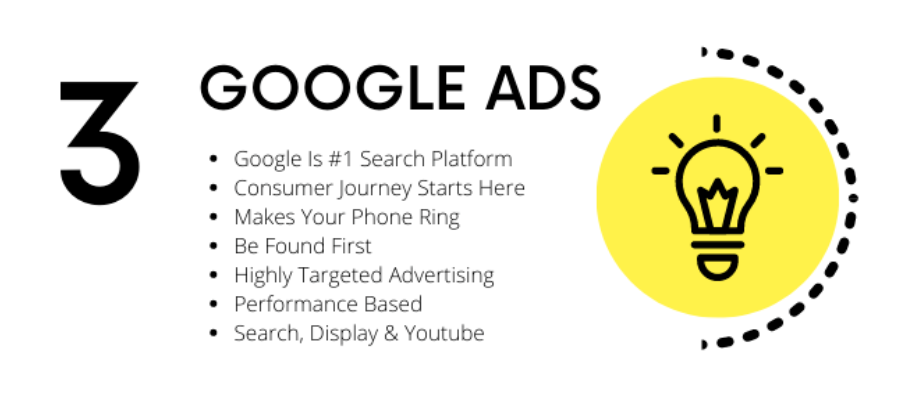 3

GOOGLE ADS

- Google Is #1 Search Platform
- Consumer Journey Starts Here
- Makes Your Phone Ring
- Be Found First
- Highly Targeted Advertising
- Performance Based
- Search, Display & Youtube